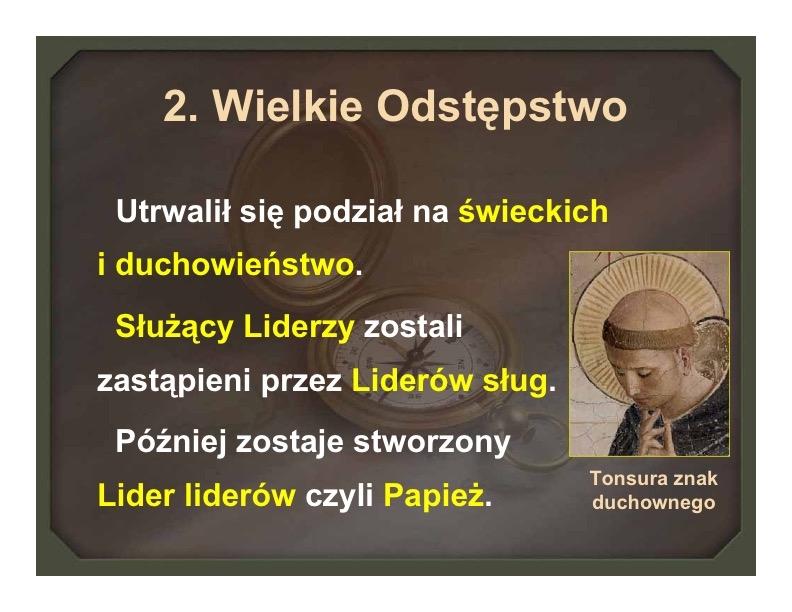 2. Wielkie Odstępstwo

Utrwalił się podział na świeckich i duchowieństwo.

Służący Liderzy zostali zastąpieni przez Liderów sług.

Później zostaje stworzony Lider liderów czyli Papież.

Tonsura znak duchownego